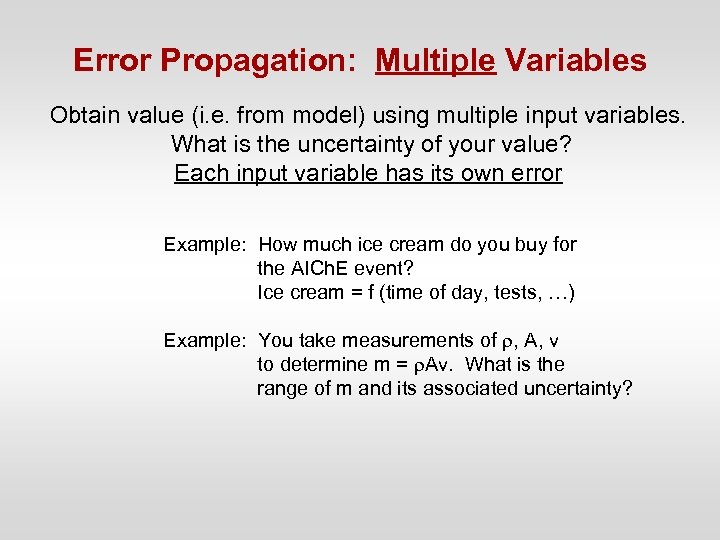 Error Propagation: Multiple Variables

Obtain value (i.e. from model) using multiple input variables. What is the uncertainty of your value? Each input variable has its own error

Example: How much ice cream do you buy for the AIChE event? Ice cream = f (time of day, tests, …)

Example: You take measurements of $\rho$, A, v to determine m = $\rho$Av. What is the range of m and its associated uncertainty?